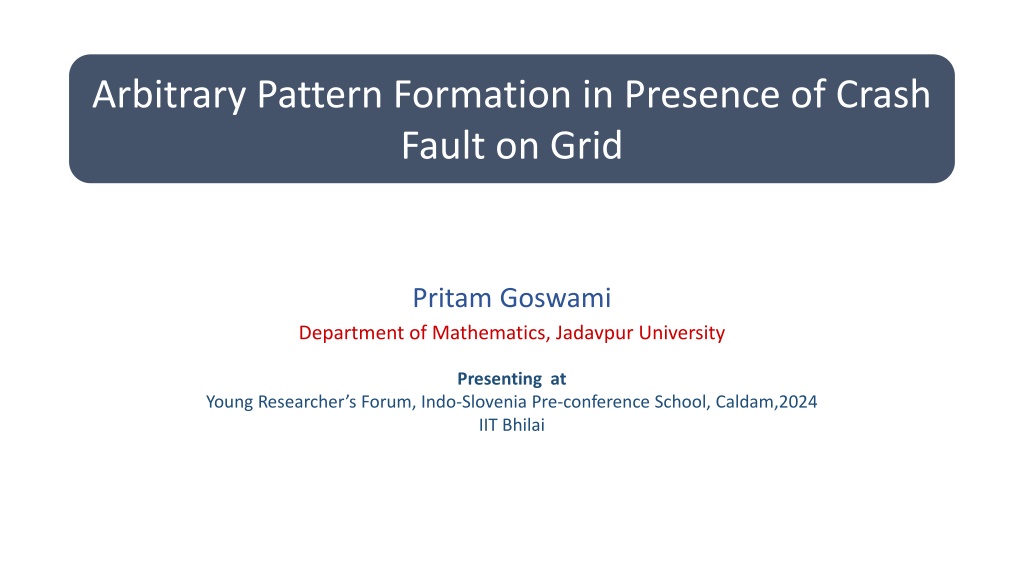 Arbitrary Pattern Formation in Presence of Crash Fault on Grid

Pritam Goswami

Department of Mathematics, Jadavpur University

Presenting at
Young Researcher's Forum, Indo-Slovenia Pre-conference School, Caldam,2024
IIT Bhilai